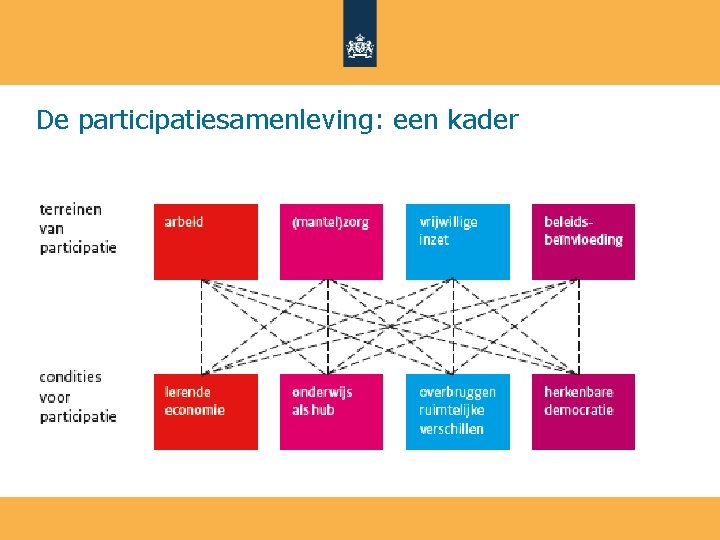 De participatiesamenleving: een kader

terreinen van participatie

arbeid

(mantel)zorg

vrijwillige inzet

beleids-beïnvloeding

condities voor participatie

lerende economie

onderwijs als hub

overbruggen ruimtelijke verschillen

herkenbare democratie